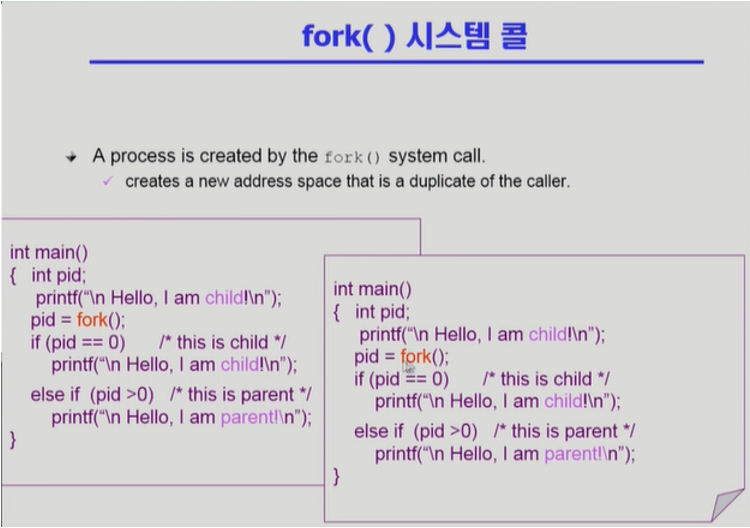 fork( ) 시스템 콜

A process is created by the fork() system call.
creates a new address space that is a duplicate of the caller.

int main()
{ int pid;
printf("\n Hello, I am child!\n");
pid = fork();
if (pid == 0) /* this is child */
printf("\n Hello, I am child!\n");
else if (pid >0) /* this is parent */
printf("\n Hello, I am parent!\n");
}

int main()
{ int pid;
printf("\n Hello, I am child!\n");
pid = fork();
if (pid == 0) /* this is child */
printf("\n Hello, I am child!\n");
else if (pid >0) /* this is parent */
printf("\n Hello, I am parent!\n");
}